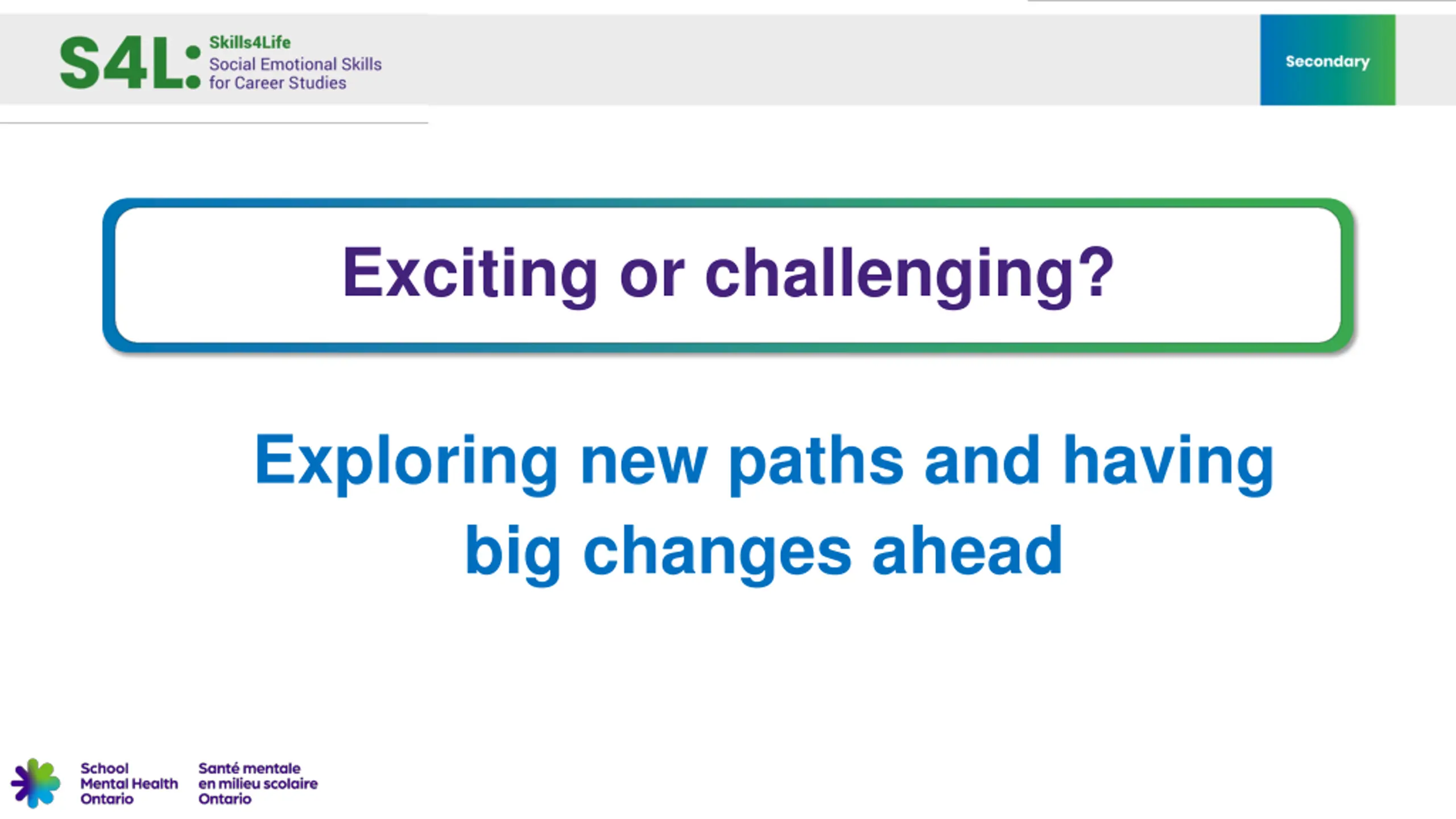 S4L: Skills4Life
Social Emotional Skills for Career Studies

Secondary

Exciting or challenging?

Exploring new paths and having big changes ahead

School Mental Health Ontario

Santé mentale en milieu scolaire Ontario